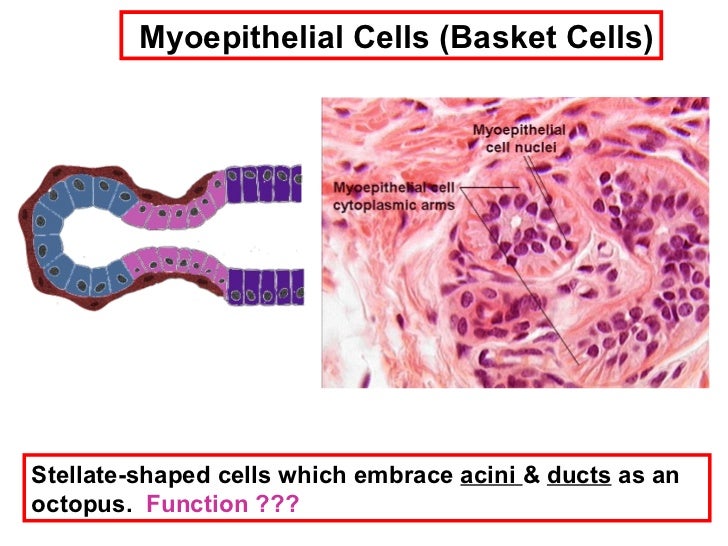 Myoepithelial Cells (Basket Cells)

Myoepithelial cell nuclei

Myoepithelial cell cytoplasmic arms

Stellate-shaped cells which embrace acini & ducts as an octopus. Function ???